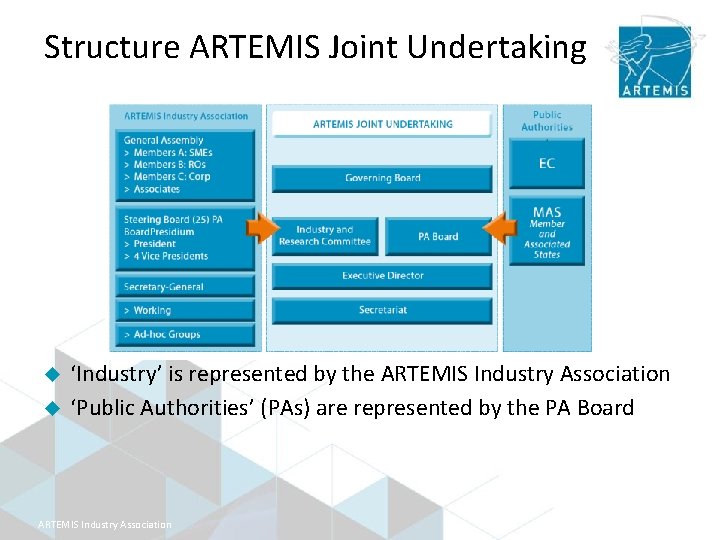 Structure ARTEMIS Joint Undertaking

ARTEMIS

ARTEMIS Industry Association

General Assembly
> Members A: SMEs
> Members B: ROs
> Members C: Corp
> Associates

Steering Board (25) PA BoardPresidium
> President
> 4 Vice Presidents

Secretary-General

> Working

> Ad-hoc Groups

ARTEMIS JOINT UNDERTAKING

Governing Board

Industry and Research Committee

PA Board

Executive Director

Secretariat

Public Authorities

EC

MAS
Member and Associated States

‘Industry’ is represented by the ARTEMIS Industry Association

‘Public Authorities’ (PAs) are represented by the PA Board

ARTEMIS Industry Association